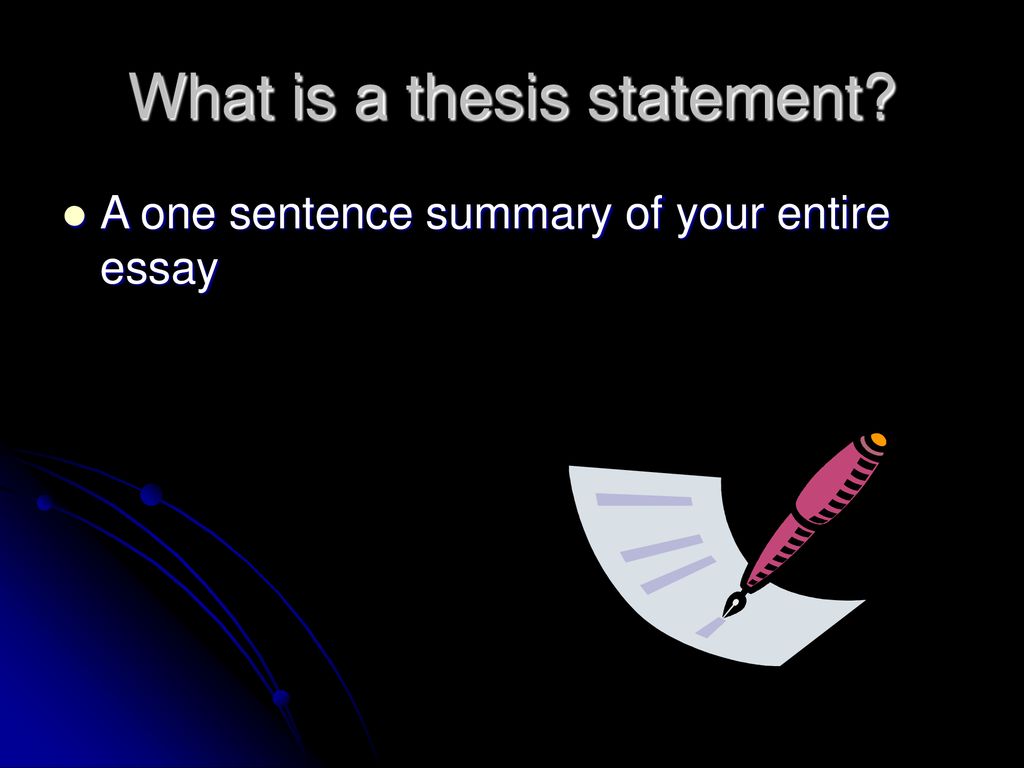 What is a thesis statement?

A one sentence summary of your entire essay